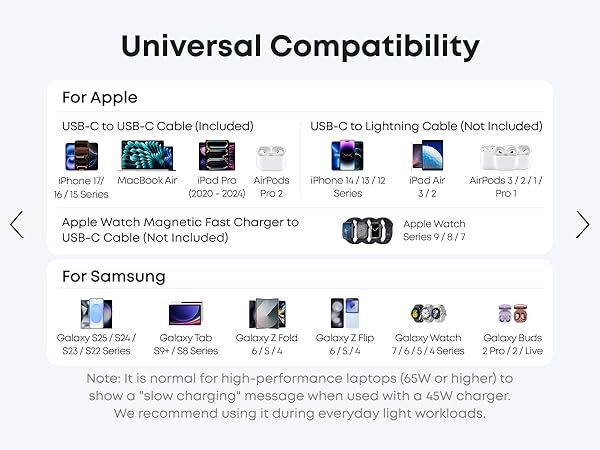 Universal Compatibility

For Apple

USB-C to USB-C Cable (Included)

iPhone 17/ 16 / 15 Series

MacBook Air

iPad Pro (2020 - 2024)

AirPods Pro 2

USB-C to Lightning Cable (Not Included)

iPhone 14 / 13 / 12 Series

iPad Air 3 / 2

AirPods 3 / 2 / 1 / Pro 1

Apple Watch Magnetic Fast Charger to USB-C Cable (Not Included)

Apple Watch Series 9 / 8 / 7

For Samsung

Galaxy S25 / S24 / S23 / S22 Series

Galaxy Tab S9+ / S8 Series

Galaxy Z Fold 6 / 5 / 4

Galaxy Z Flip 6 / 5 / 4

Galaxy Watch 7 / 6 / 5 / 4 Series

Galaxy Buds 2 Pro / 2 / Live

Note: It is normal for high-performance laptops (65W or higher) to show a "slow charging" message when used with a 45W charger. We recommend using it during everyday light workloads.